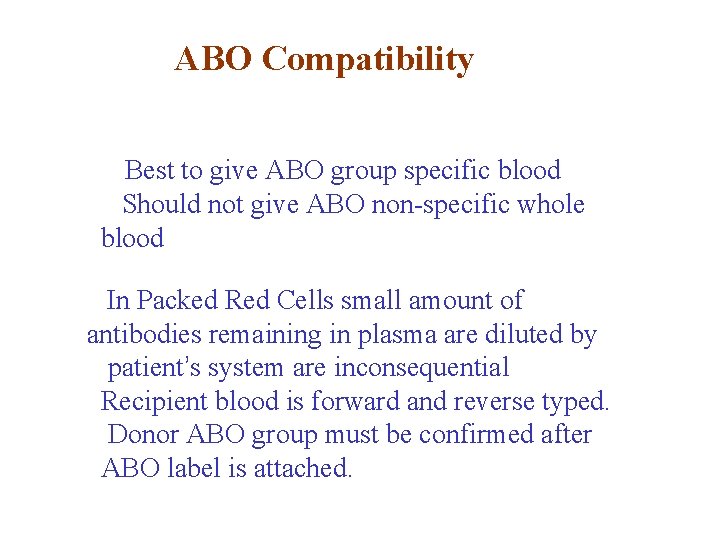 ABO Compatibility

Best to give ABO group specific blood
Should not give ABO non-specific whole blood

In Packed Red Cells small amount of antibodies remaining in plasma are diluted by patient's system are inconsequential
Recipient blood is forward and reverse typed.
Donor ABO group must be confirmed after ABO label is attached.